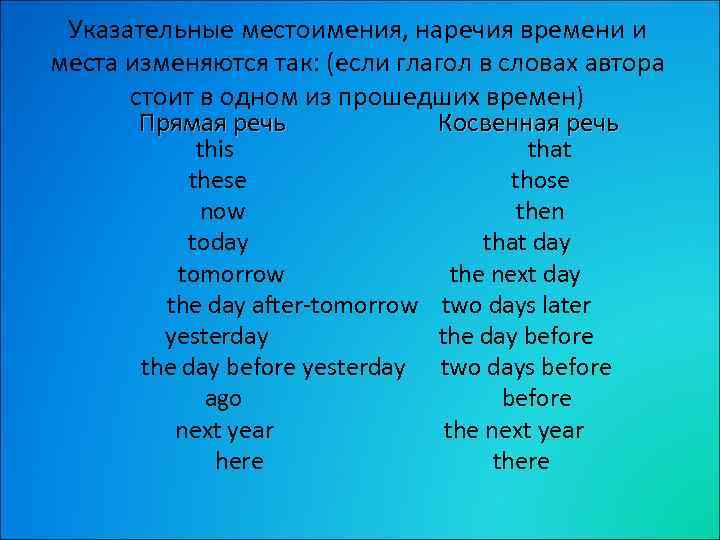 Указательные местоимения, наречия времени и места изменяются так: (если глагол в словах автора стоит в одном из прошедших времен)

| Прямая речь | Косвенная речь |
|---|---|
| this | that |
| these | those |
| now | then |
| today | that day |
| tomorrow | the next day |
| the day after-tomorrow | two days later |
| yesterday | the day before |
| the day before yesterday | two days before |
| ago | before |
| next year | the next year |
| here | there |